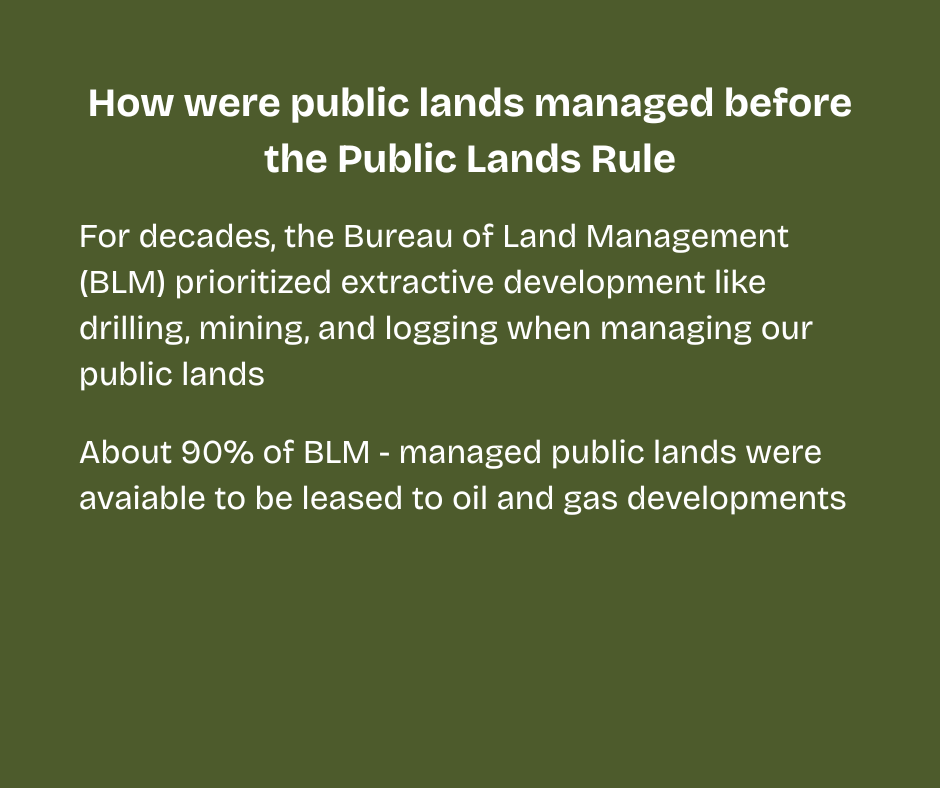 How were public lands managed before the Public Lands Rule

For decades, the Bureau of Land Management (BLM) prioritized extractive development like drilling, mining, and logging when managing our public lands

About 90% of BLM - managed public lands were avaiable to be leased to oil and gas developments